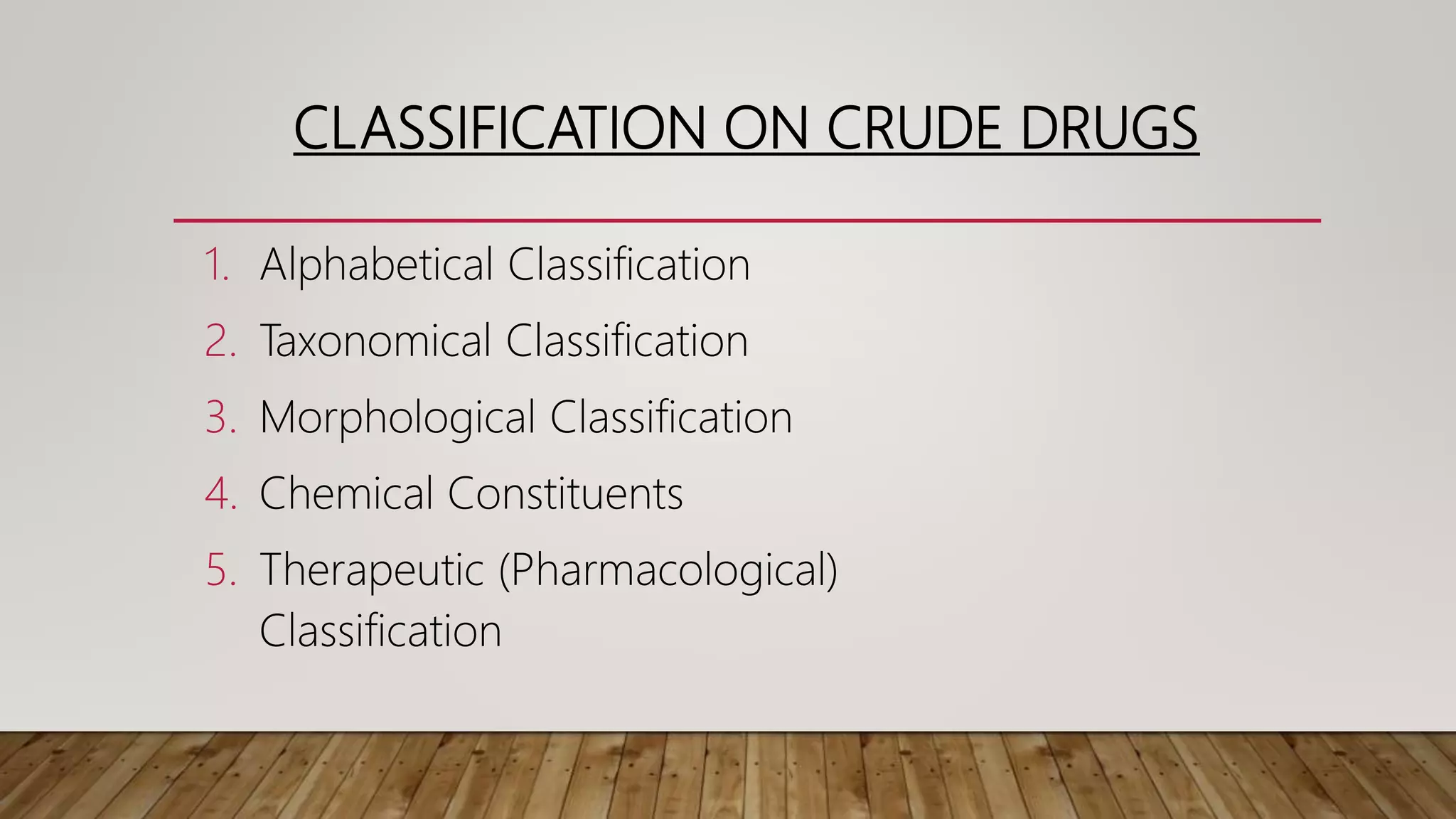 CLASSIFICATION ON CRUDE DRUGS

1. Alphabetical Classification
2. Taxonomical Classification
3. Morphological Classification
4. Chemical Constituents
5. Therapeutic (Pharmacological) Classification